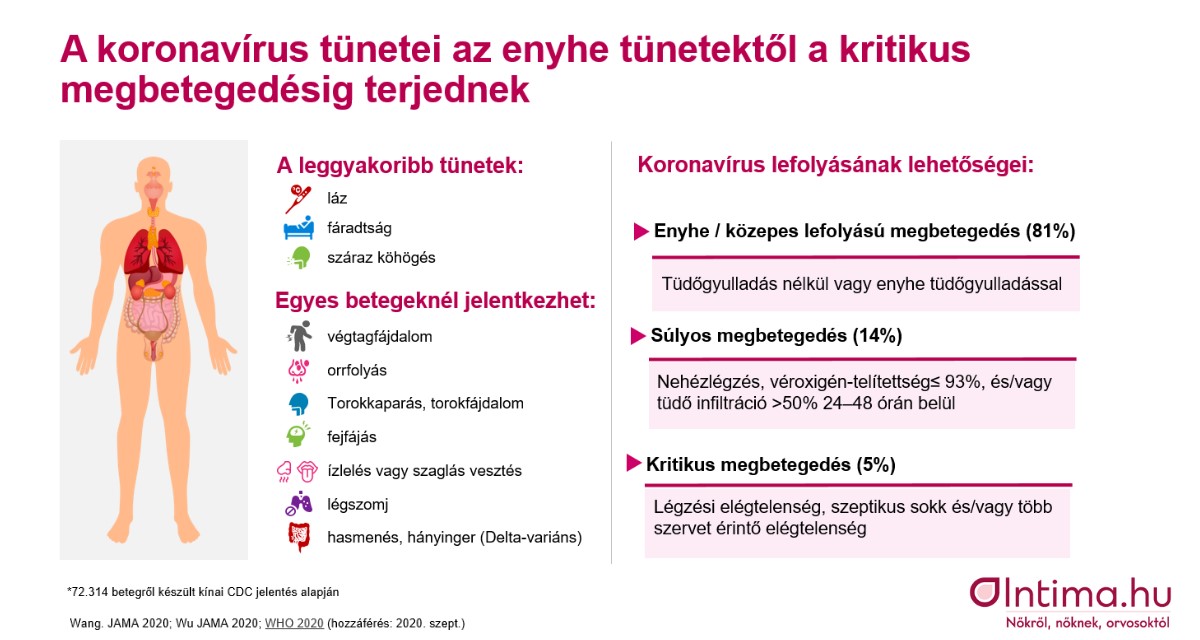 A koronavírus tünetei az enyhe tünetektől a kritikus megbetegedésig terjednek

A leggyakoribb tünetek:
láz
fáradtság
száraz köhögés

Egyes betegeknél jelentkezhet:
végtagfájdalom
orrfolyás
Torokkaparás, torokfájdalom
fejfájás
ízlelés vagy szaglás vesztés
légszomj
hasmenés, hányinger (Delta-variáns)

Koronavírus lefolyásának lehetőségei:

Enyhe / közepes lefolyású megbetegedés (81%)
Tüdőgyulladás nélkül vagy enyhe tüdőgyulladással

Súlyos megbetegedés (14%)
Nehézlégzés, véroxigén-telítettség≤ 93%, és/vagy tüdő infiltráció >50% 24–48 órán belül

Kritikus megbetegedés (5%)
Légzési elégtelenség, szeptikus sokk és/vagy több szervet érintő elégtelenség

*72.314 betegről készült kínai CDC jelentés alapján

Wang. JAMA 2020; Wu JAMA 2020; WHO 2020 (hozzáférés: 2020. szept.)

Intima.hu
Nőkről, nőknek, orvosoktól